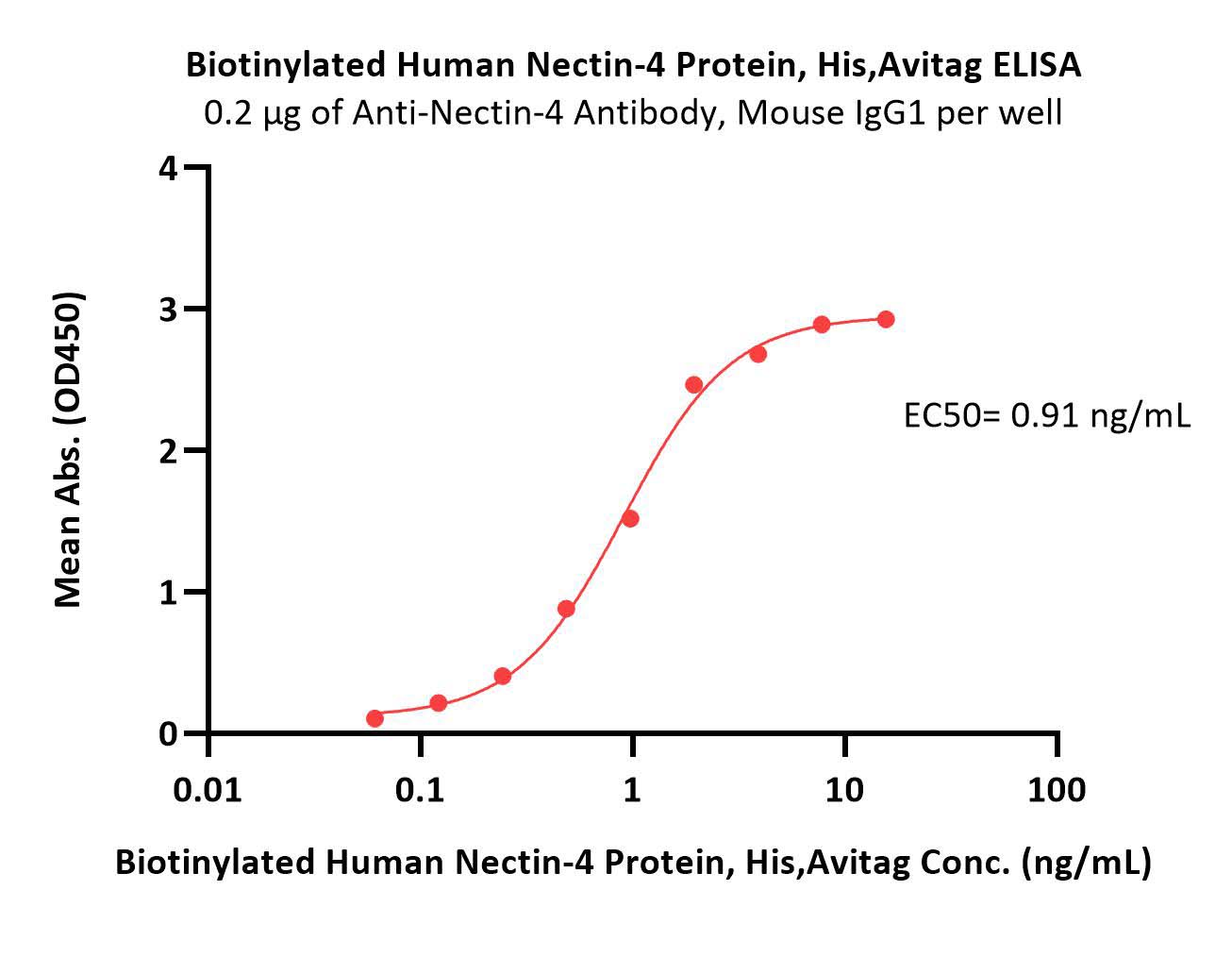 Biotinylated Human Nectin-4 Protein, His,Avitag ELISA
0.2 μg of Anti-Nectin-4 Antibody, Mouse IgG1 per well

Mean Abs. (OD450)

4
3
2
1
0

EC50= 0.91 ng/mL

0.01
0.1
1
10
100

Biotinylated Human Nectin-4 Protein, His,Avitag Conc. (ng/mL)